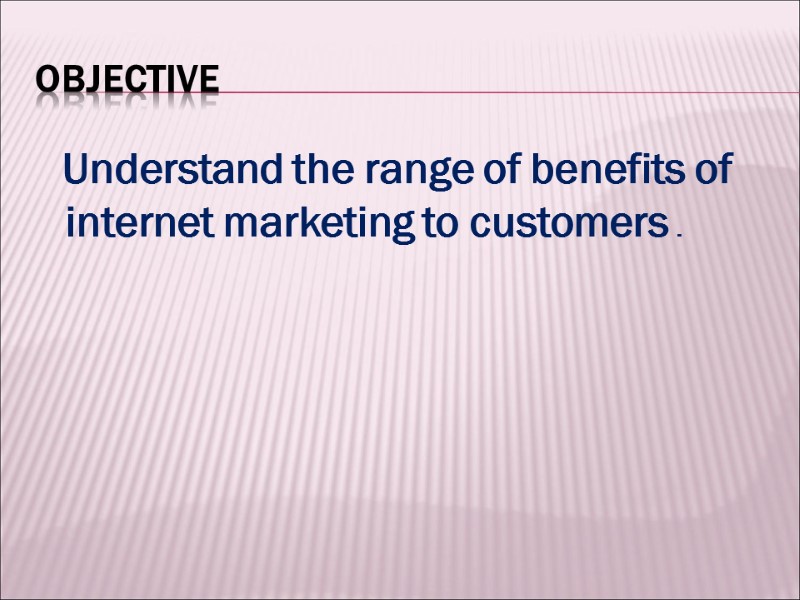 OBJECTIVE

Understand the range of benefits of internet marketing to customers .